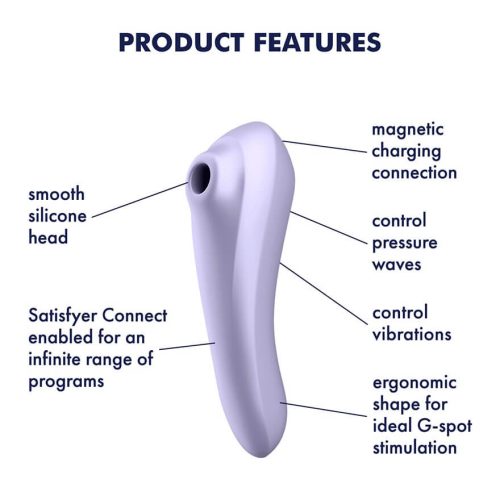 PRODUCT FEATURES

smooth silicone head

Satisfyer Connect enabled for an infinite range of programs

magnetic charging connection

control pressure waves

control vibrations

ergonomic shape for ideal G-spot stimulation